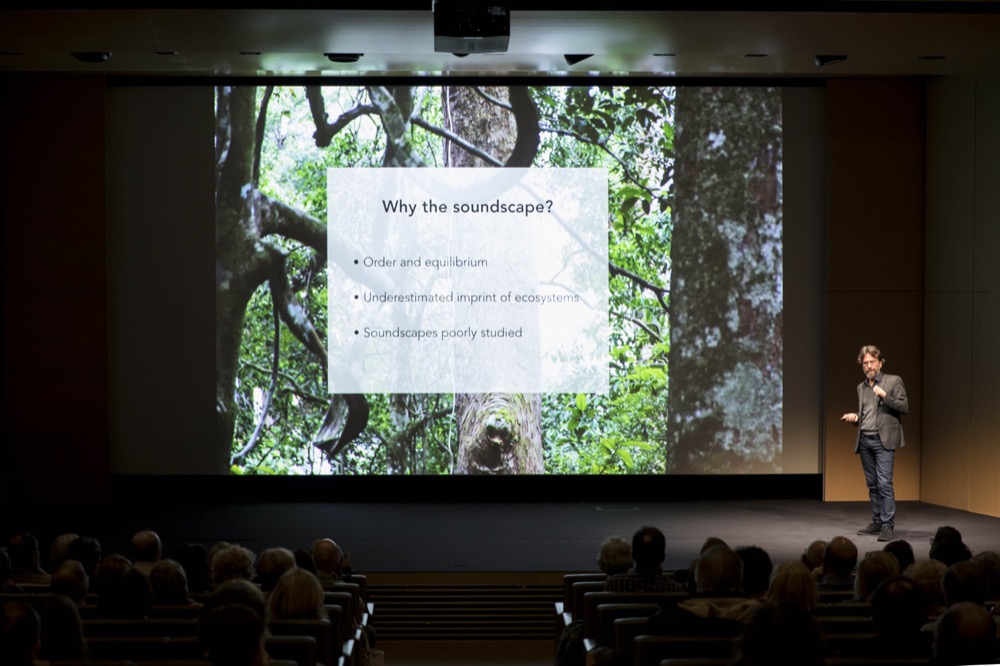 Why the soundscape?

• Order and equilibrium

• Underestimated imprint of ecosystems

• Soundscapes poorly studied